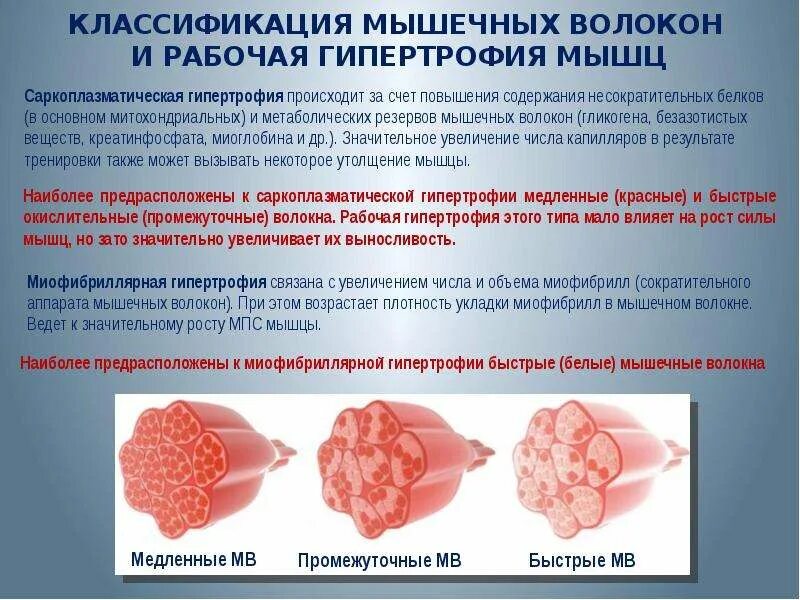 КЛАССИФИКАЦИЯ МЫШЕЧНЫХ ВОЛОКОН И РАБОЧАЯ ГИПЕРТРОФИЯ МЫШЦ

Саркоплазматическая гипертрофия происходит за счет повышения содержания несократительных белков (в основном митохондриальных) и метаболических резервов мышечных волокон (гликогена, безазотистых веществ, креатинфосфата, миоглобина и др.). Значительное увеличение числа капилляров в результате тренировки также может вызывать некоторое утолщение мышцы.

Наиболее предрасположены к саркоплазматической гипертрофии медленные (красные) и быстрые окислительные (промежуточные) волокна. Рабочая гипертрофия этого типа мало влияет на рост силы мышц, но зато значительно увеличивает их выносливость.

Миофибриллярная гипертрофия связана с увеличением числа и объема миофибрилл (сократительного аппарата мышечных волокон). При этом возрастает плотность укладки миофибрилл в мышечном волокне. Ведет к значительному росту МПС мышцы.

Наиболее предрасположены к миофибриллярной гипертрофии быстрые (белые) мышечные волокна

Медленные МВ

Промежуточные МВ

Быстрые МВ